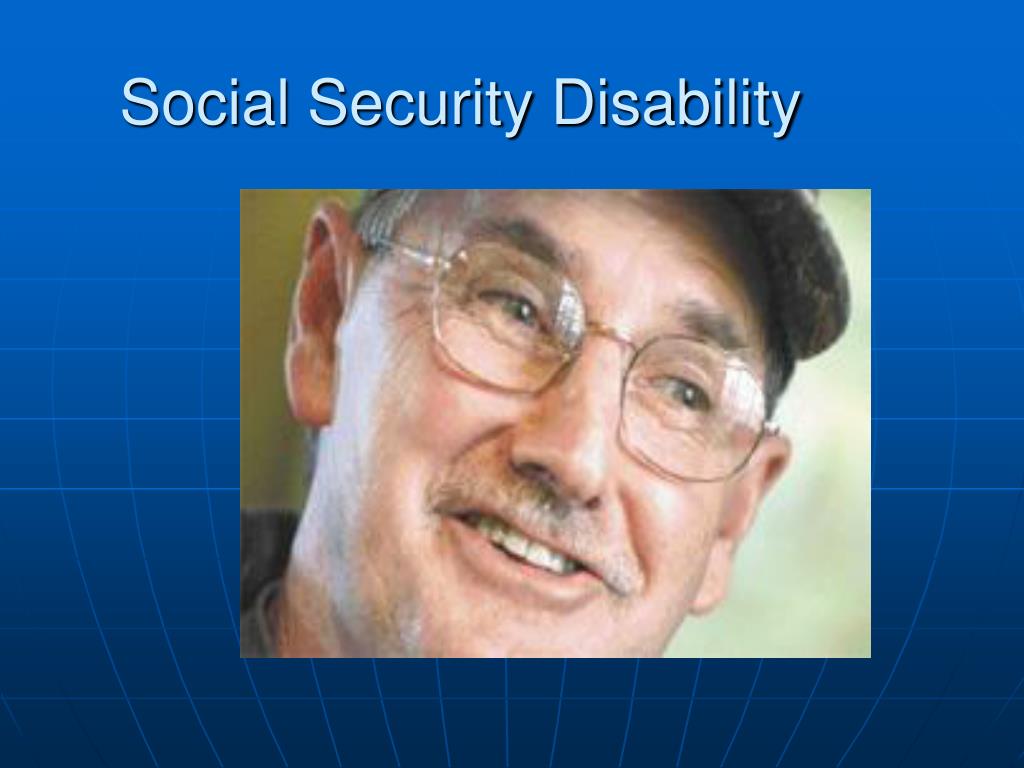 Social Security Disability